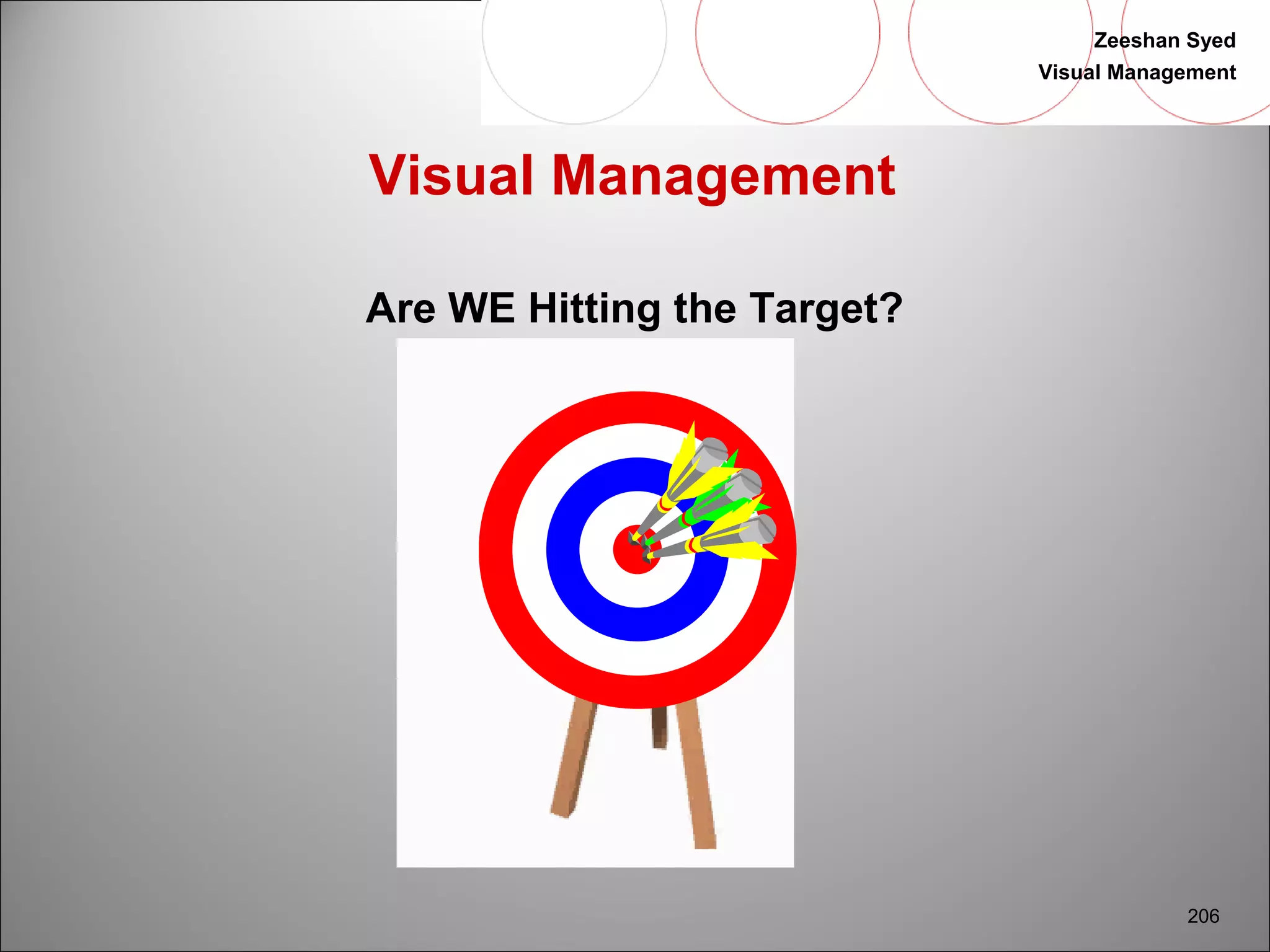 Zeeshan Syed
Visual Management

Visual Management

Are WE Hitting the Target?

206